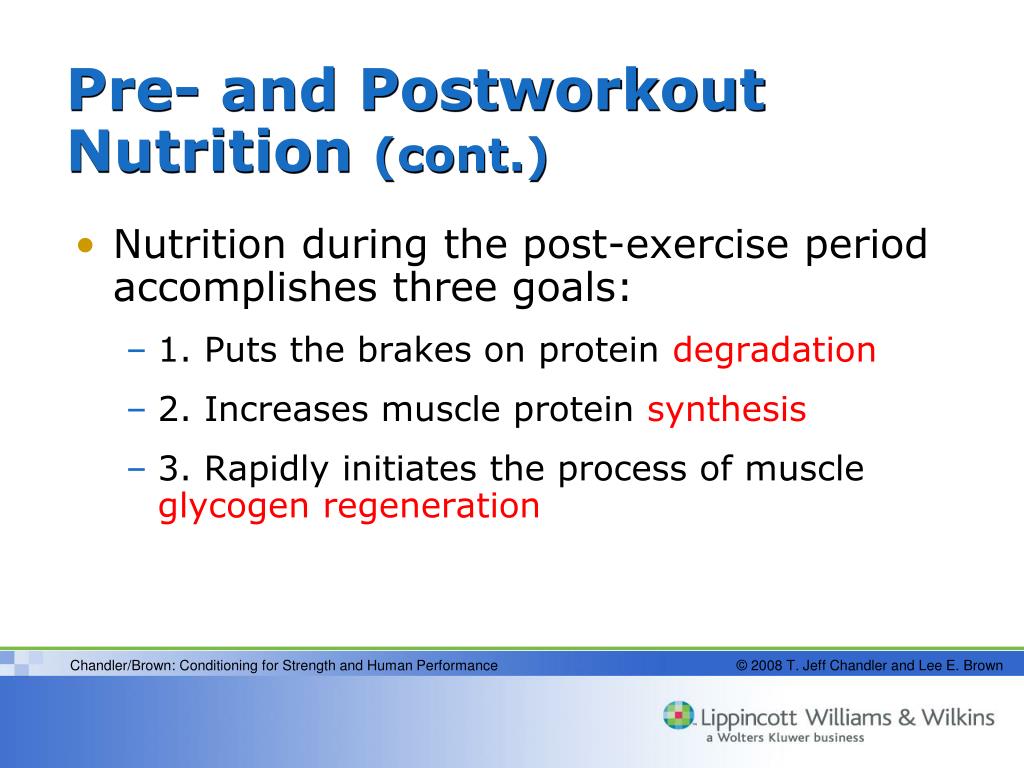 Pre- and Postworkout Nutrition (cont.)

• Nutrition during the post-exercise period accomplishes three goals:
– 1. Puts the brakes on protein degradation
– 2. Increases muscle protein synthesis
– 3. Rapidly initiates the process of muscle glycogen regeneration

Chandler/Brown: Conditioning for Strength and Human Performance © 2008 T. Jeff Chandler and Lee E. Brown

Lippincott Williams & Wilkins
a Wolters Kluwer business